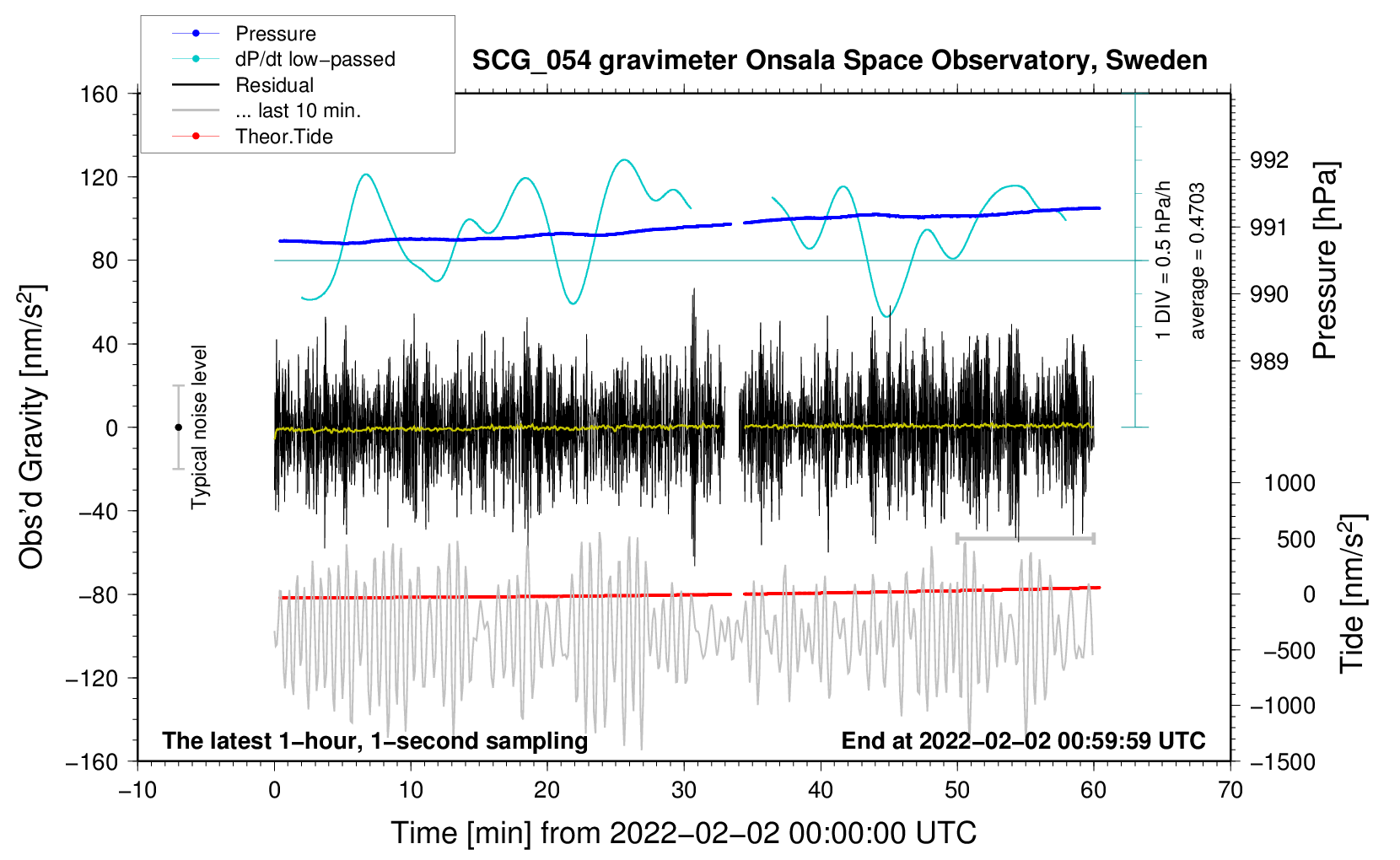 Pressure
dP/dt low−passed
Residual
... last 10 min.
Theor.Tide

SCG_054 gravimeter Onsala Space Observatory, Sweden

160
120
80
40
0
−40
−80
−120
−160

Obs'd Gravity [nm/s$^2$]

Typical noise level

1 DIV = 0.5 hPa/h
average = 0.4703

992
991
990
989

Pressure [hPa]

1000
500
0
−500
−1000
−1500

Tide [nm/s$^2$]

The latest 1−hour, 1−second sampling
End at 2022−02−02 00:59:59 UTC

−10 0 10 20 30 40 50 60 70

Time [min] from 2022−02−02 00:00:00 UTC